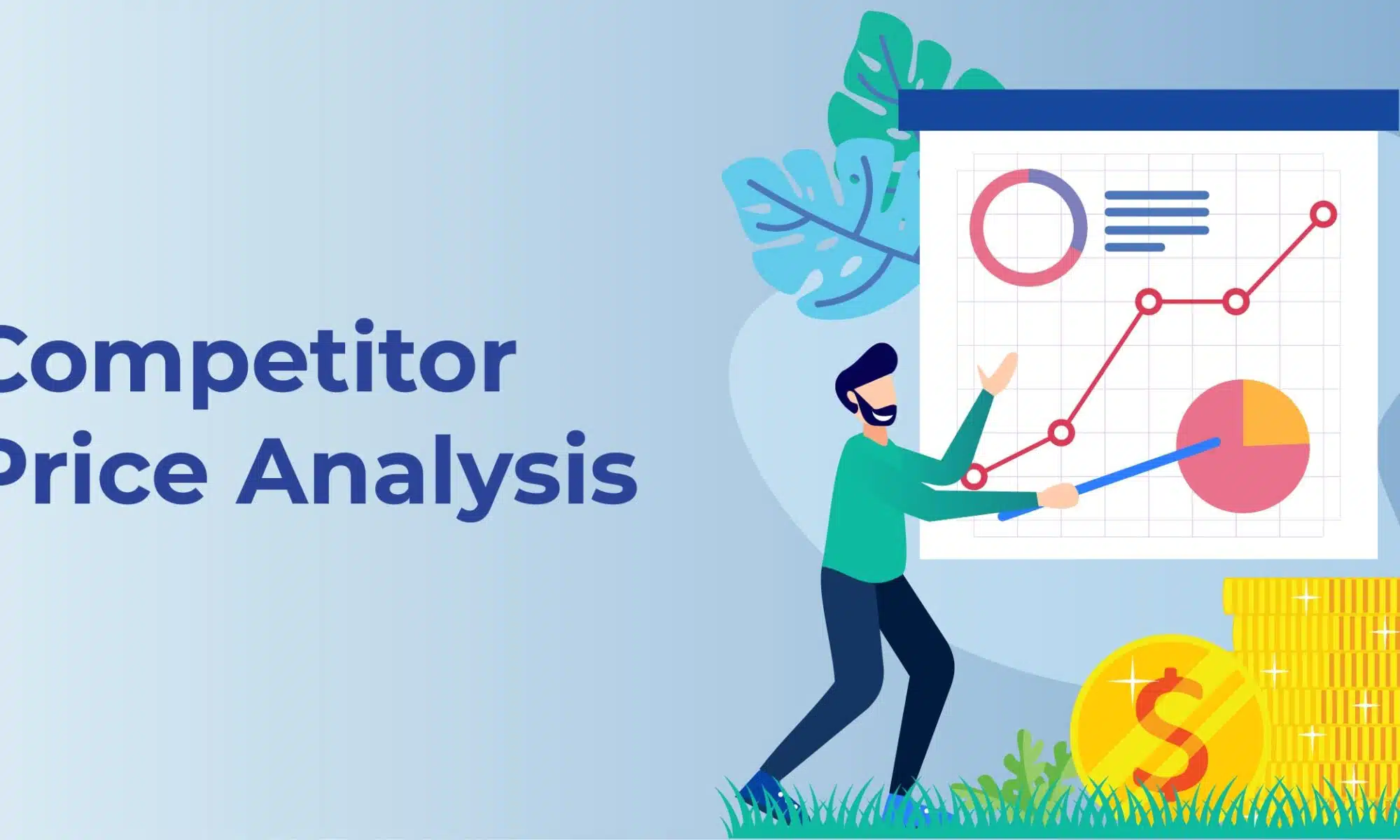 Competitor
Price Analysis

$